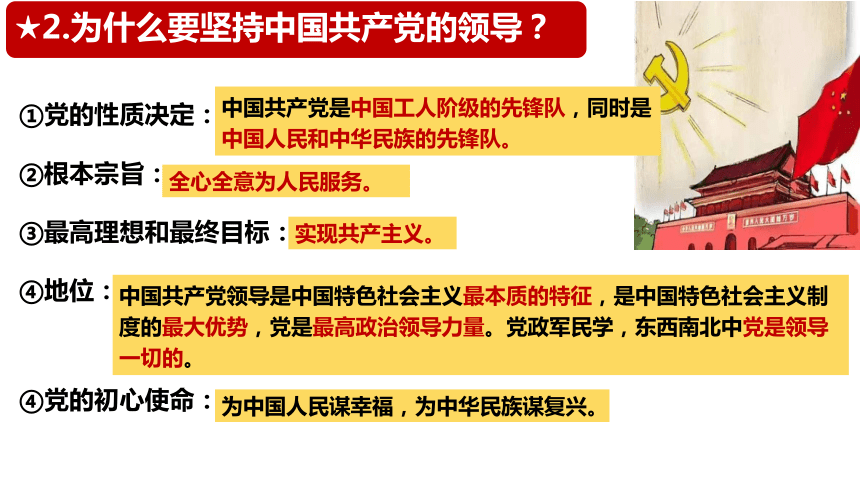 ★2.为什么要坚持中国共产党的领导？

①党的性质决定：中国共产党是中国工人阶级的先锋队，同时是中国人民和中华民族的先锋队。

②根本宗旨：全心全意为人民服务。

③最高理想和最终目标：实现共产主义。

④地位：中国共产党领导是中国特色社会主义最本质的特征，是中国特色社会主义制度的最大优势，党是最高政治领导力量。党政军民学，东西南北中党是领导一切的。

④党的初心使命：为中国人民谋幸福，为中华民族谋复兴。